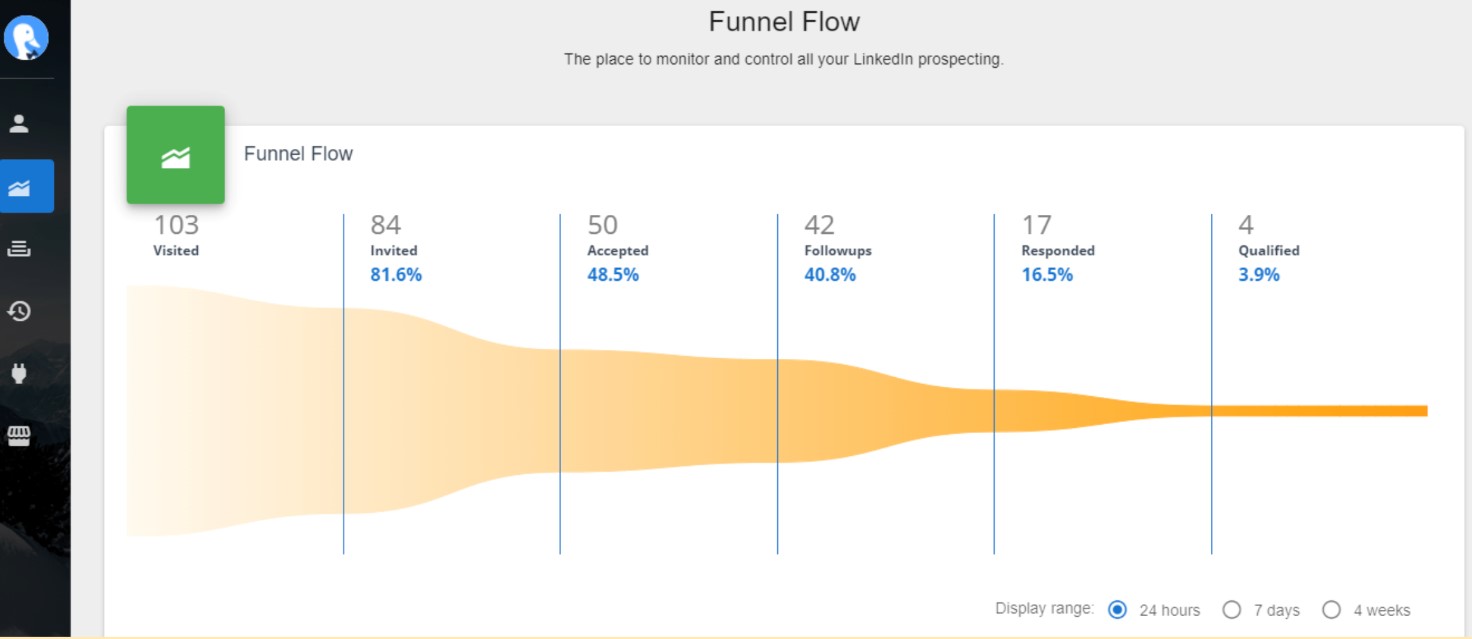 Funnel Flow

The place to monitor and control all your LinkedIn prospecting.

Funnel Flow

103
Visited

84
Invited
81.6%

50
Accepted
48.5%

42
Followups
40.8%

17
Responded
16.5%

4
Qualified
3.9%

Display range: 24 hours 7 days 4 weeks